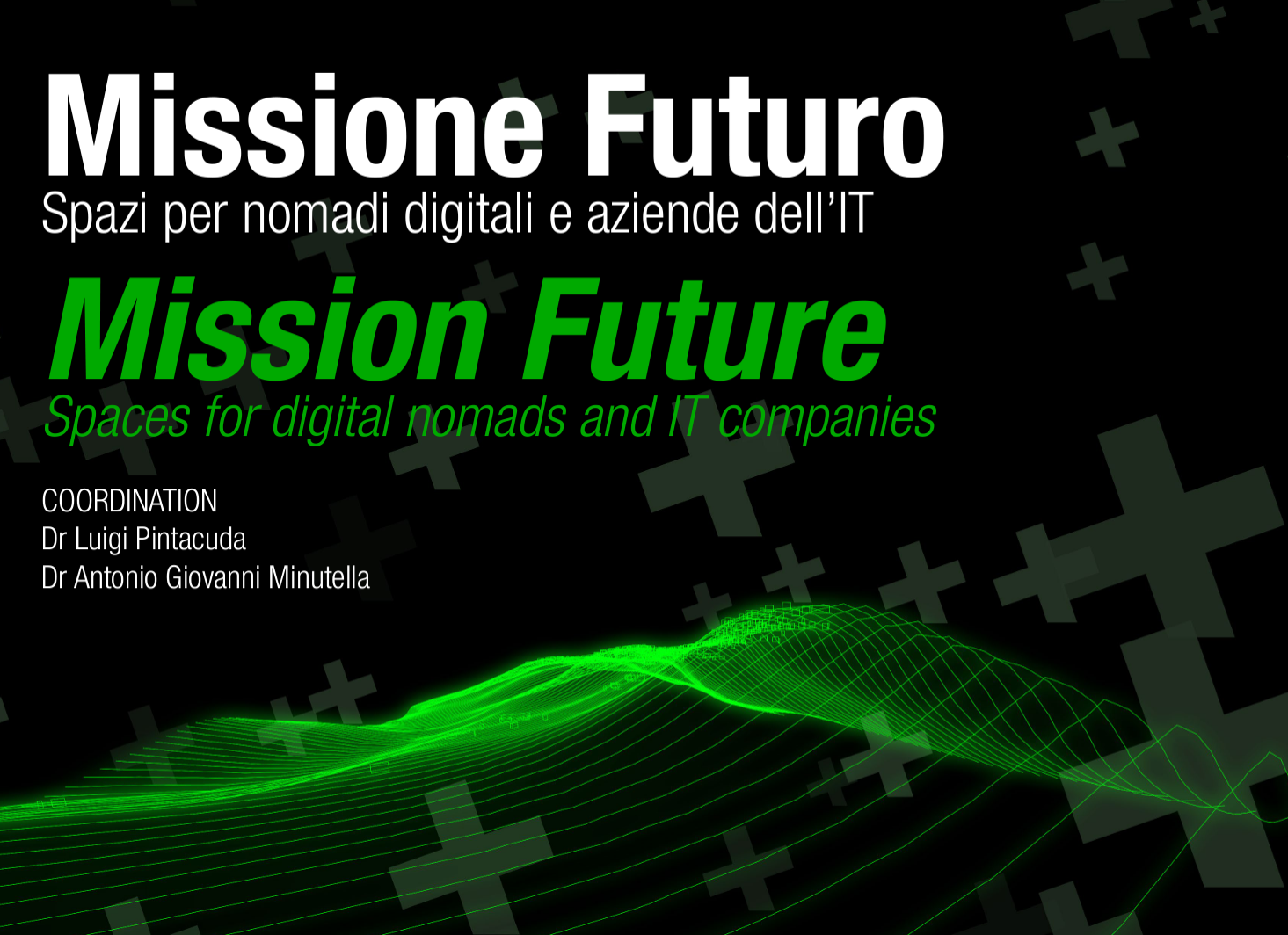 Missione Futuro
Spazi per nomadi digitali e aziende dell'IT

Mission Future
Spaces for digital nomads and IT companies

COORDINATION
Dr Luigi Pintacuda
Dr Antonio Giovanni Minutella